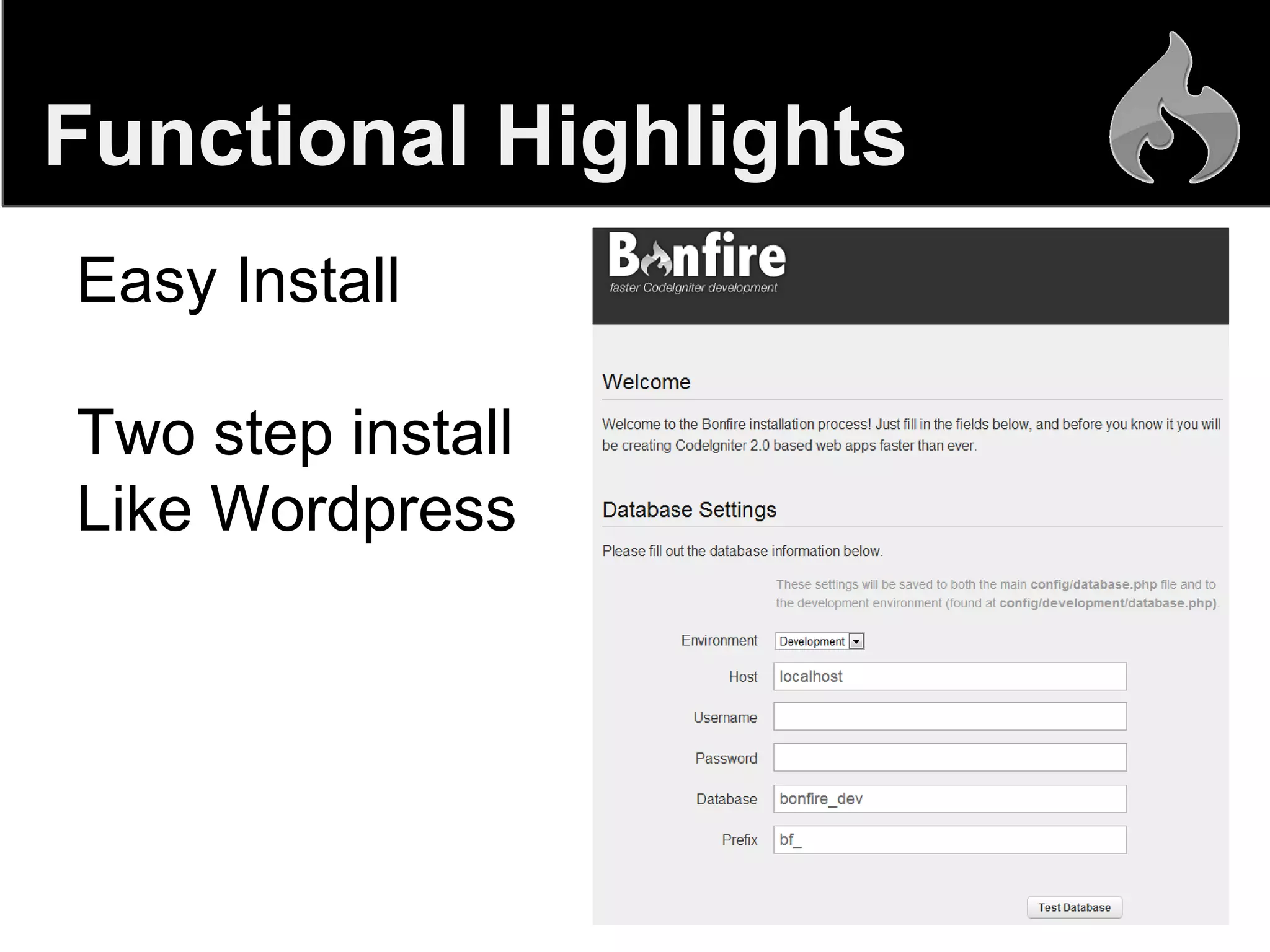 Functional Highlights

Easy Install

Two step install
Like Wordpress

Bonfire
faster CodeIgniter development

Welcome

Welcome to the Bonfire installation process! Just fill in the fields below, and before you know it you will be creating CodeIgniter 2.0 based web apps faster than ever.

Database Settings

Please fill out the database information below.

These settings will be saved to both the main config/database.php file and to the development environment (found at config/development/database.php).

Environment Development

Host localhost

Username

Password

Database bonfire_dev

Prefix bf_

Test Database